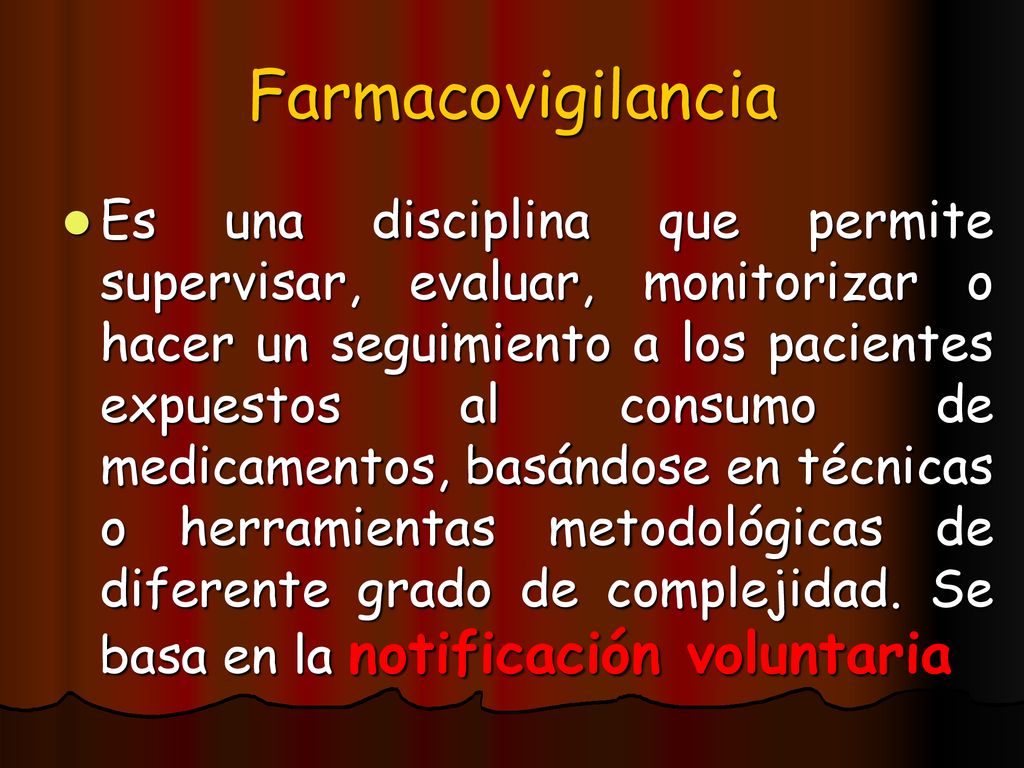 Farmacovigilancia

Es una disciplina que permite supervisar, evaluar, monitorizar o hacer un seguimiento a los pacientes expuestos al consumo de medicamentos, basándose en técnicas o herramientas metodológicas de diferente grado de complejidad. Se basa en la notificación voluntaria